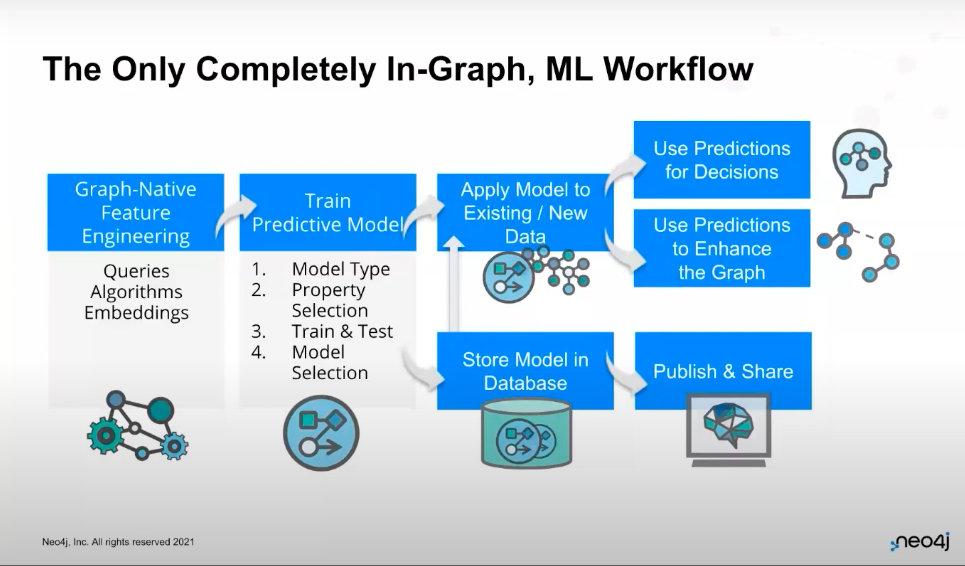 The Only Completely In-Graph, ML Workflow

Graph-Native Feature Engineering

Queries
Algorithms
Embeddings

Train Predictive Model

1. Model Type
2. Property Selection
3. Train & Test
4. Model Selection

Apply Model to Existing / New Data

Store Model in Database

Use Predictions for Decisions

Use Predictions to Enhance the Graph

Publish & Share

Neo4j, Inc. All rights reserved 2021

neo4j